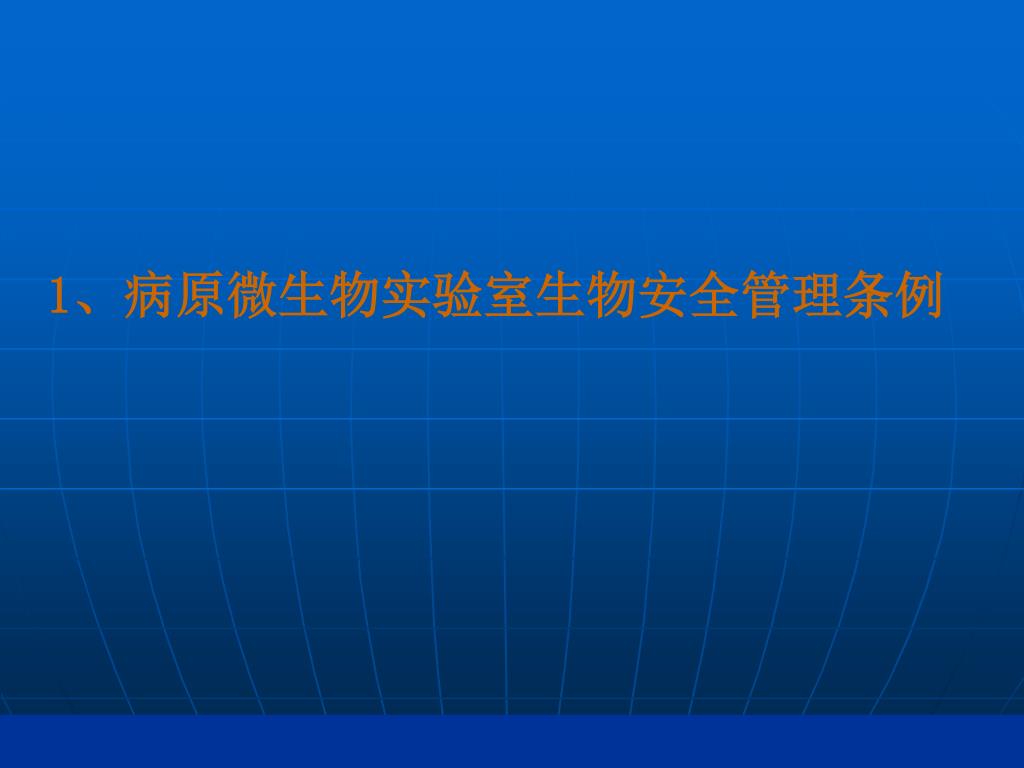 1、病原微生物实验室生物安全管理条例